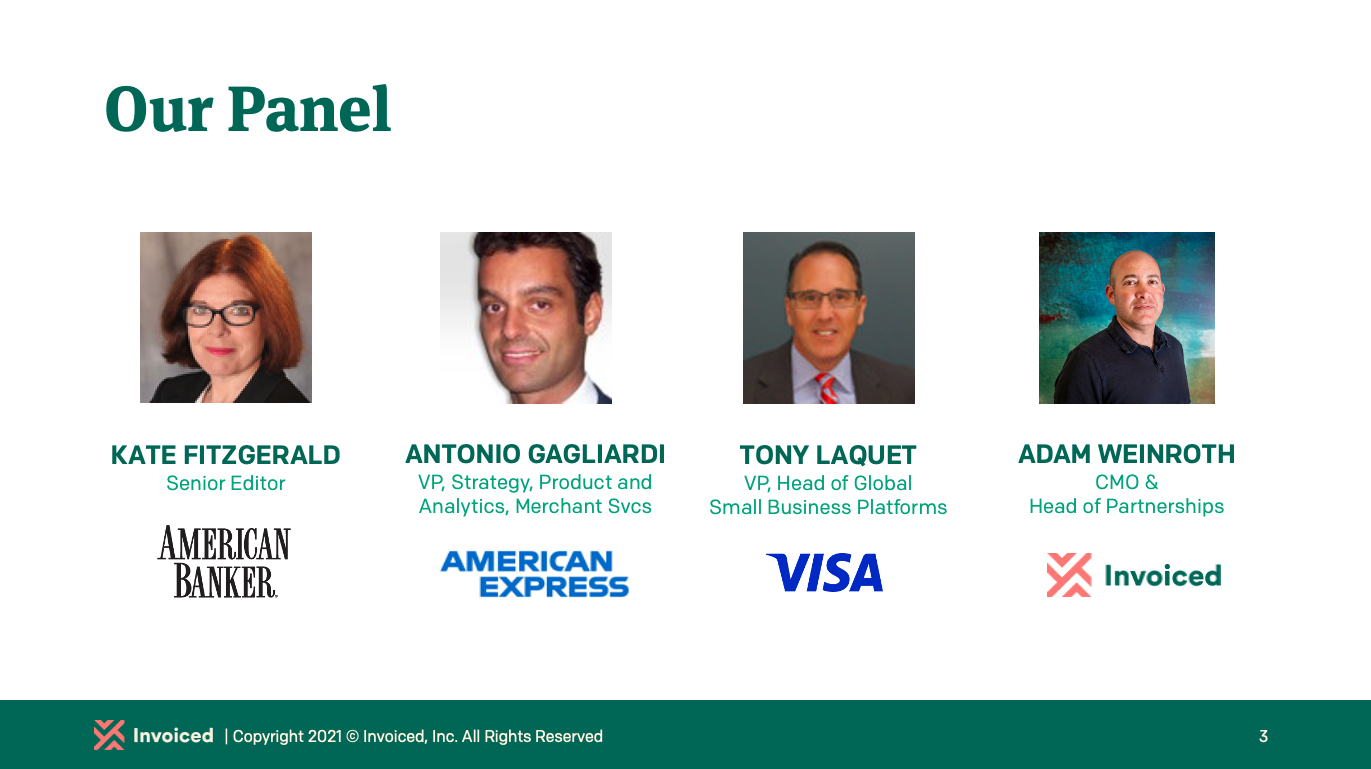 Our Panel

KATE FITZGERALD
Senior Editor

AMERICAN BANKER.

ANTONIO GAGLIARDI
VP, Strategy, Product and Analytics, Merchant Svcs

AMERICAN EXPRESS

TONY LAQUET
VP, Head of Global Small Business Platforms

VISA

ADAM WEINROTH
CMO & Head of Partnerships

Invoiced

Invoiced | Copyright 2021 © Invoiced, Inc. All Rights Reserved

3